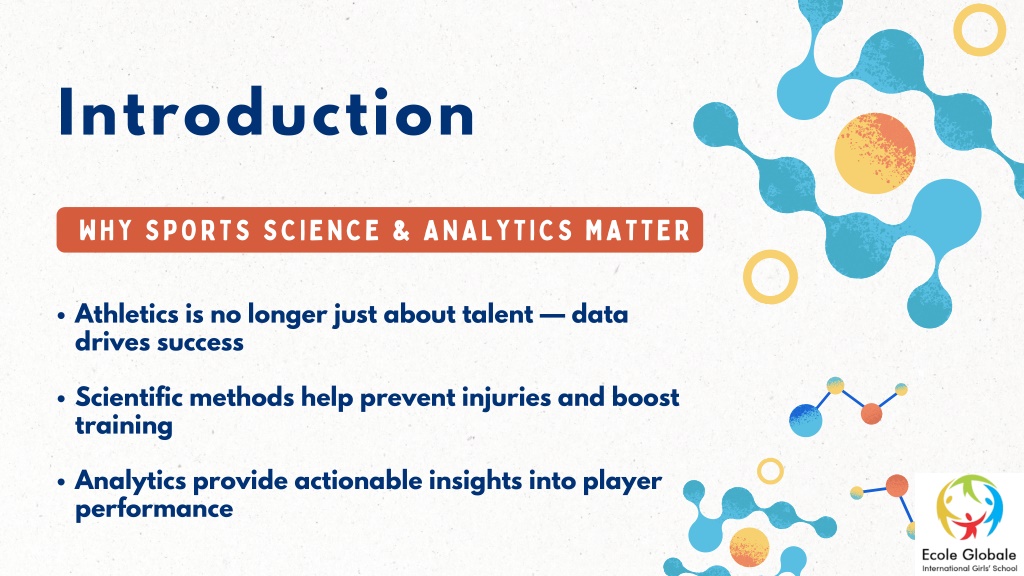 Introduction

WHY SPORTS SCIENCE & ANALYTICS MATTER

• Athletics is no longer just about talent — data drives success

• Scientific methods help prevent injuries and boost training

• Analytics provide actionable insights into player performance

Ecole Globale
International Girls' School